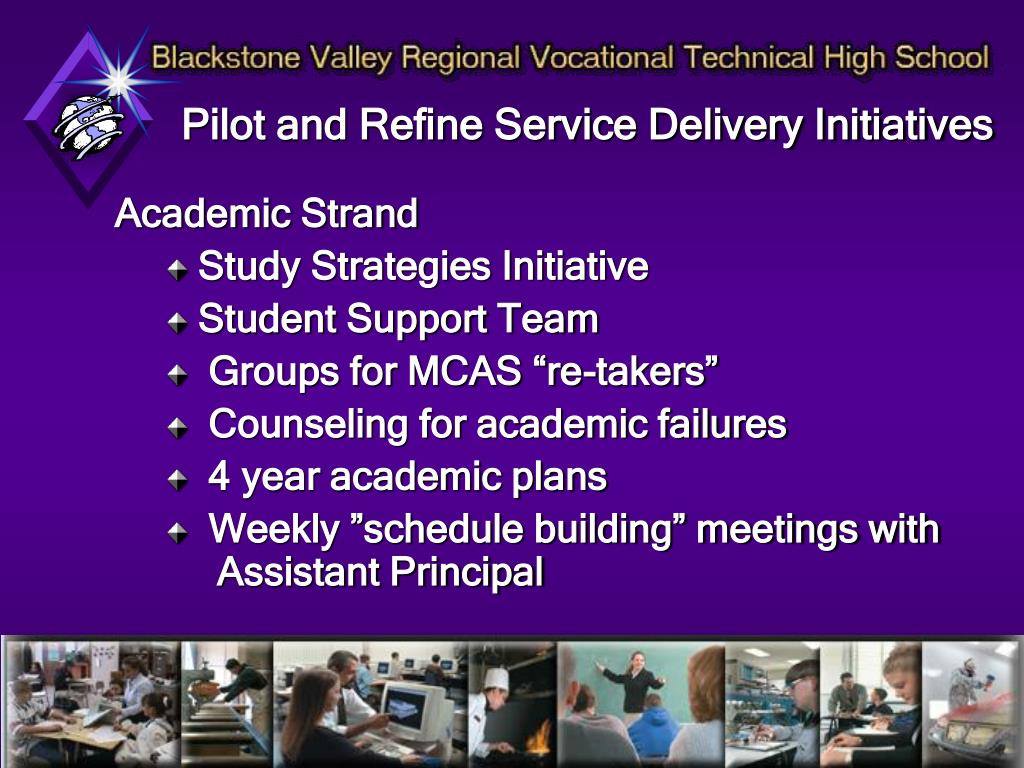 Blackstone Valley Regional Vocational Technical High School

Pilot and Refine Service Delivery Initiatives

Academic Strand

Study Strategies Initiative

Student Support Team

Groups for MCAS “re-takers”

Counseling for academic failures

4 year academic plans

Weekly ”schedule building” meetings with Assistant Principal